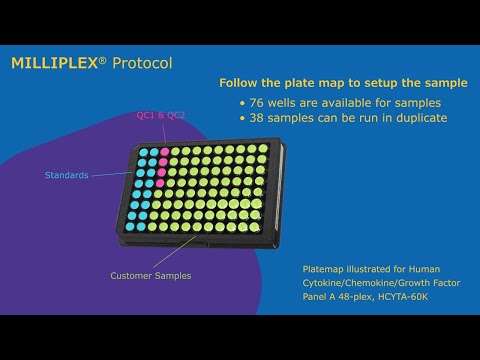 MILLIPLEX® Protocol

Follow the plate map to setup the sample

• 76 wells are available for samples
• 38 samples can be run in duplicate

QC1 & QC2

Standards

Customer Samples

Platemap illustrated for Human Cytokine/Chemokine/Growth Factor Panel A 48-plex, HCYTA-60K